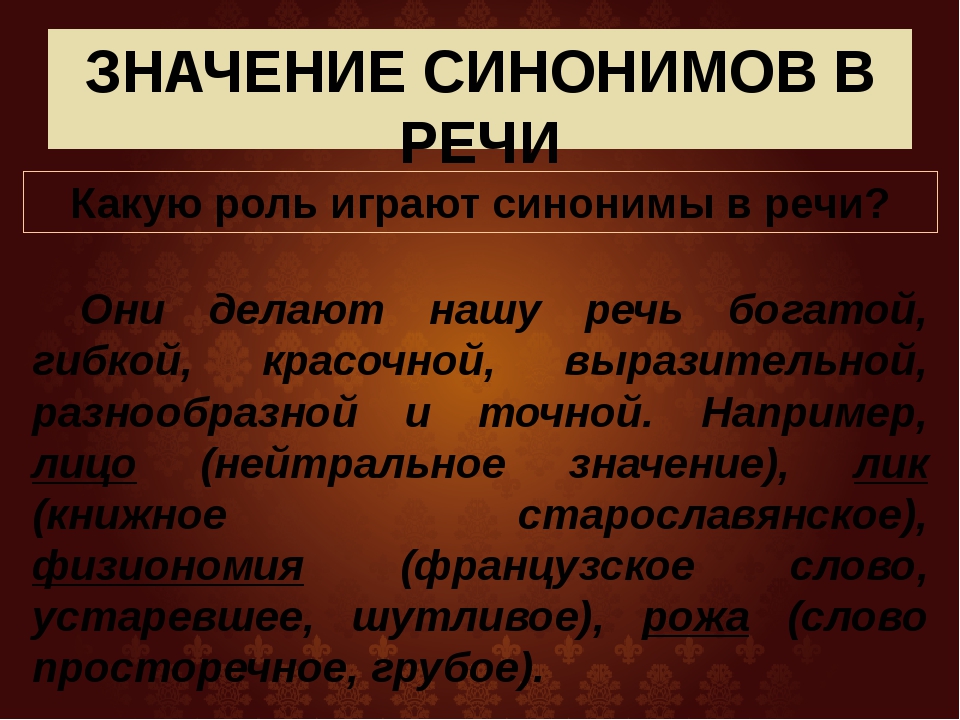 ЗНАЧЕНИЕ СИНОНИМОВ В РЕЧИ

Какую роль играют синонимы в речи?

Они делают нашу речь богатой, гибкой, красочной, выразительной, разнообразной и точной. Например, лицо (нейтральное значение), лик (книжное старославянское), физиономия (французское слово, устаревшее, шутливое), рожа (слово просторечное, грубое).